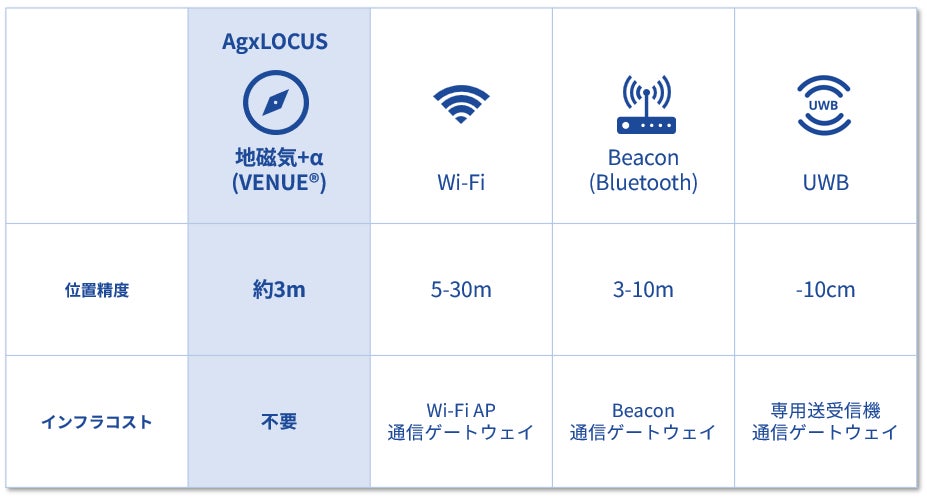 |  | AgxLOCUS 地磁気+α (VENUE®) | Wi-Fi | Beacon (Bluetooth) | UWB UWB |
|---|---|---|---|---|
| 位置精度 | 約3m | 5-30m | 3-10m | -10cm |
| インフラコスト | 不要 | Wi-Fi AP 通信ゲートウェイ | Beacon 通信ゲートウェイ | 専用送受信機 通信ゲートウェイ |